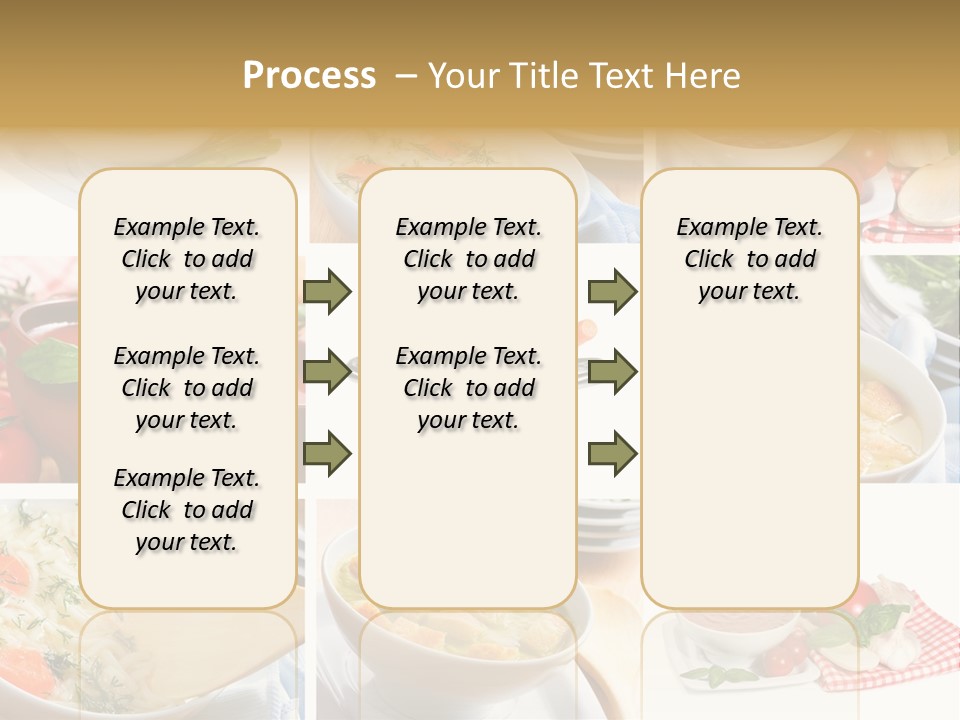 Process – Your Title Text Here

Example Text. Click to add your text.

Example Text. Click to add your text.

Example Text. Click to add your text.

Example Text. Click to add your text.

Example Text. Click to add your text.

Example Text. Click to add your text.